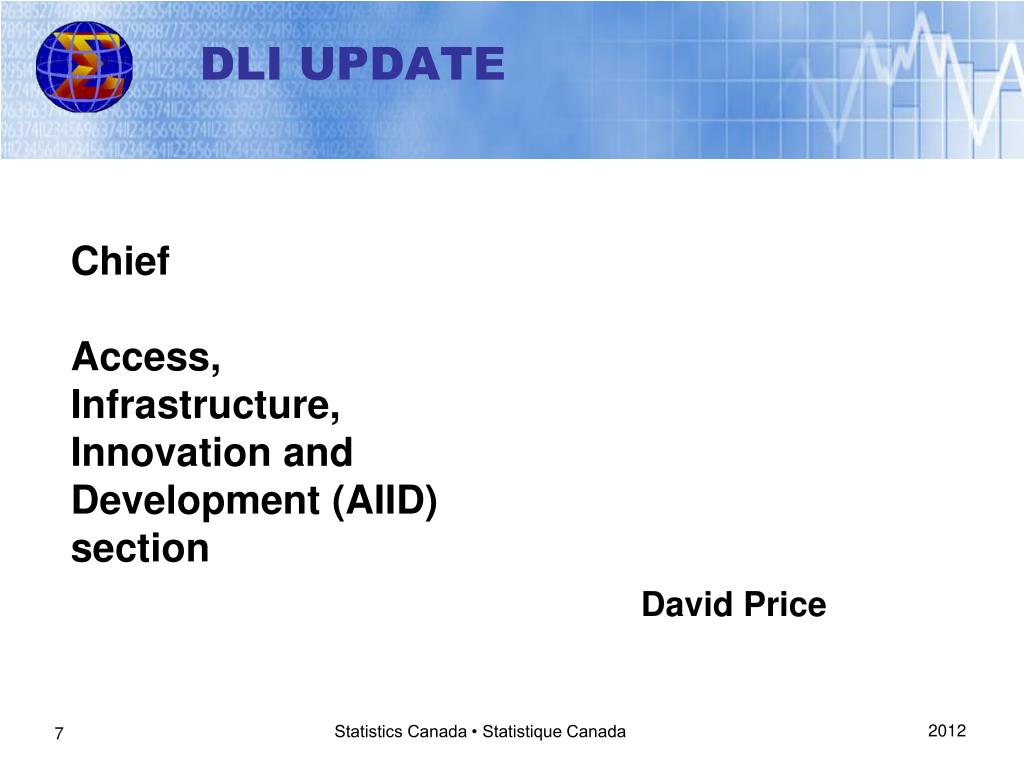 DLI UPDATE

Chief

Access, Infrastructure, Innovation and Development (AIID) section

David Price

7

Statistics Canada • Statistique Canada

2012